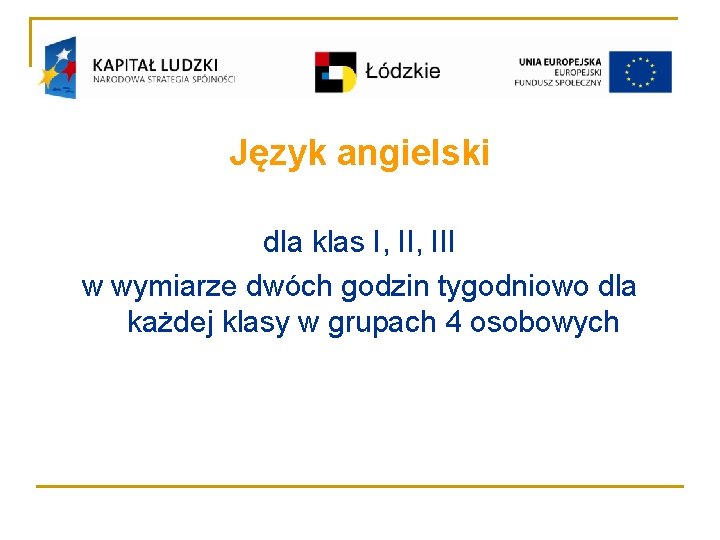 KAPITAŁ LUDZKI
NARODOWA STRATEGIA SPÓJNOŚCI

Łódzkie

UNIA EUROPEJSKA
EUROPEJSKI
FUNDUSZ SPOŁECZNY

Język angielski

dla klas I, II, III
w wymiarze dwóch godzin tygodniowo dla każdej klasy w grupach 4 osobowych